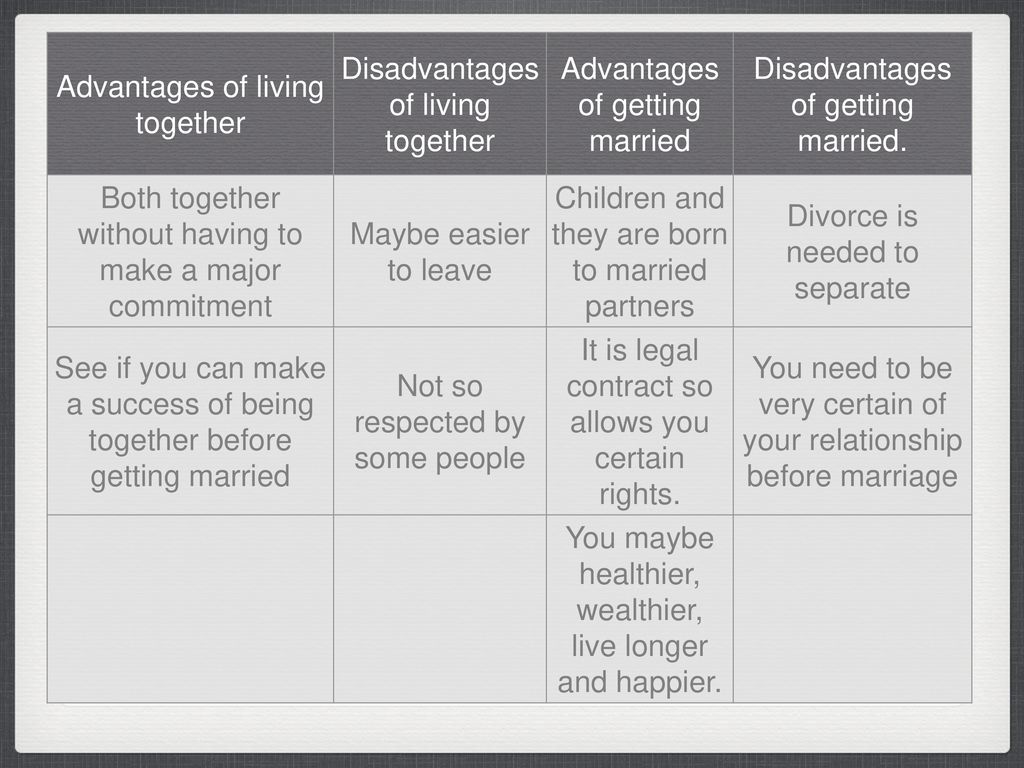 | Advantages of living together | Disadvantages of living together | Advantages of getting married | Disadvantages of getting married. |
|---|---|---|---|
| Both together without having to make a major commitment | Maybe easier to leave | Children and they are born to married partners | Divorce is needed to separate |
| See if you can make a success of being together before getting married | Not so respected by some people | It is legal contract so allows you certain rights. | You need to be very certain of your relationship before marriage |
| | | You maybe healthier, wealthier, live longer and happier. | |